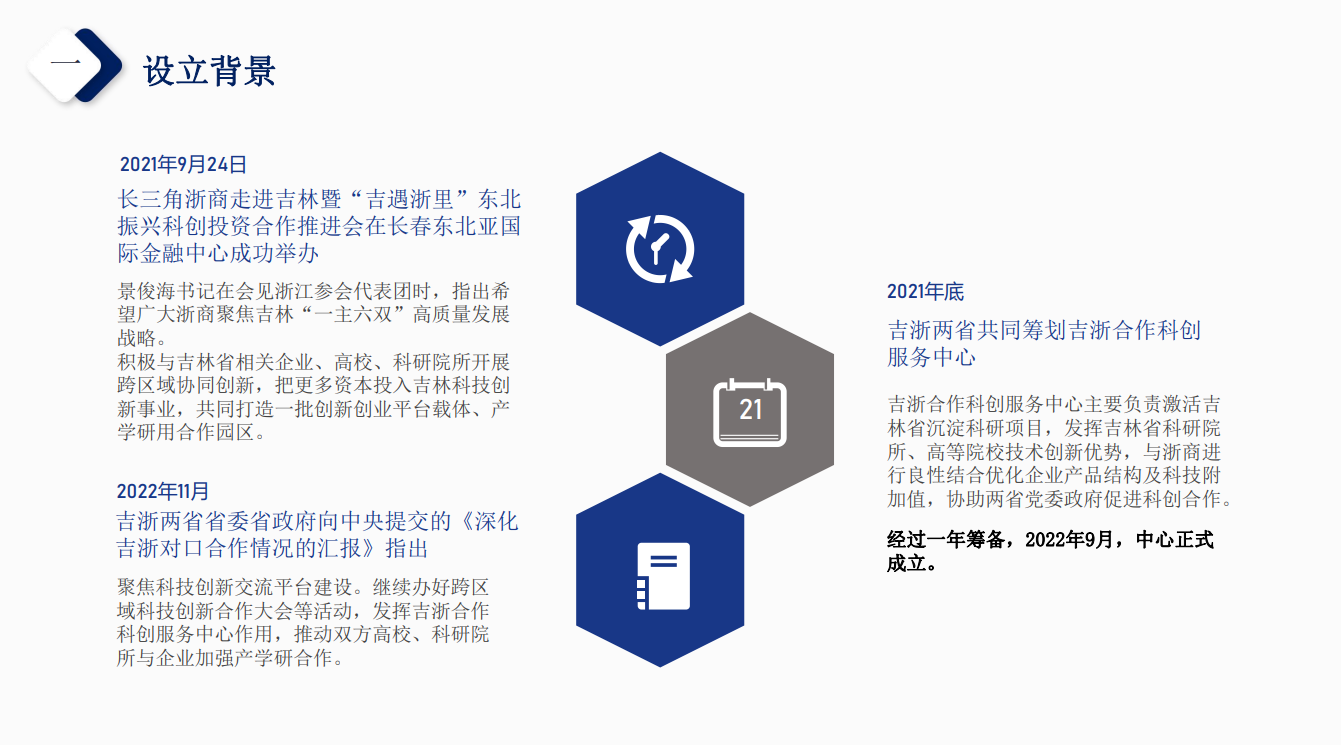 一

设立背景

2021年9月24日

长三角浙商走进吉林暨“吉遇浙里”东北振兴科创投资合作推进会在长春东北亚国际金融中心成功举办

景俊海书记在会见浙江参会代表团时，指出希望广大浙商聚焦吉林“一主六双”高质量发展战略。
积极与吉林省相关企业、高校、科研院所开展跨区域协同创新，把更多资本投入吉林科技创新事业，共同打造一批创新创业平台载体、产学研用合作园区。

2022年11月

吉浙两省省委省政府向中央提交的《深化吉浙对口合作情况的汇报》指出

聚焦科技创新交流平台建设。继续办好跨区域科技创新合作大会等活动，发挥吉浙合作科创服务中心作用，推动双方高校、科研院所与企业加强产学研合作。

21

2021年底

吉浙两省共同筹划吉浙合作科创服务中心

吉浙合作科创服务中心主要负责激活吉林省沉淀科研项目，发挥吉林省科研院所、高等院校技术创新优势，与浙商进行良性结合优化企业产品结构及科技附加值，协助两省党委政府促进科创合作。

经过一年筹备，2022年9月，中心正式成立。